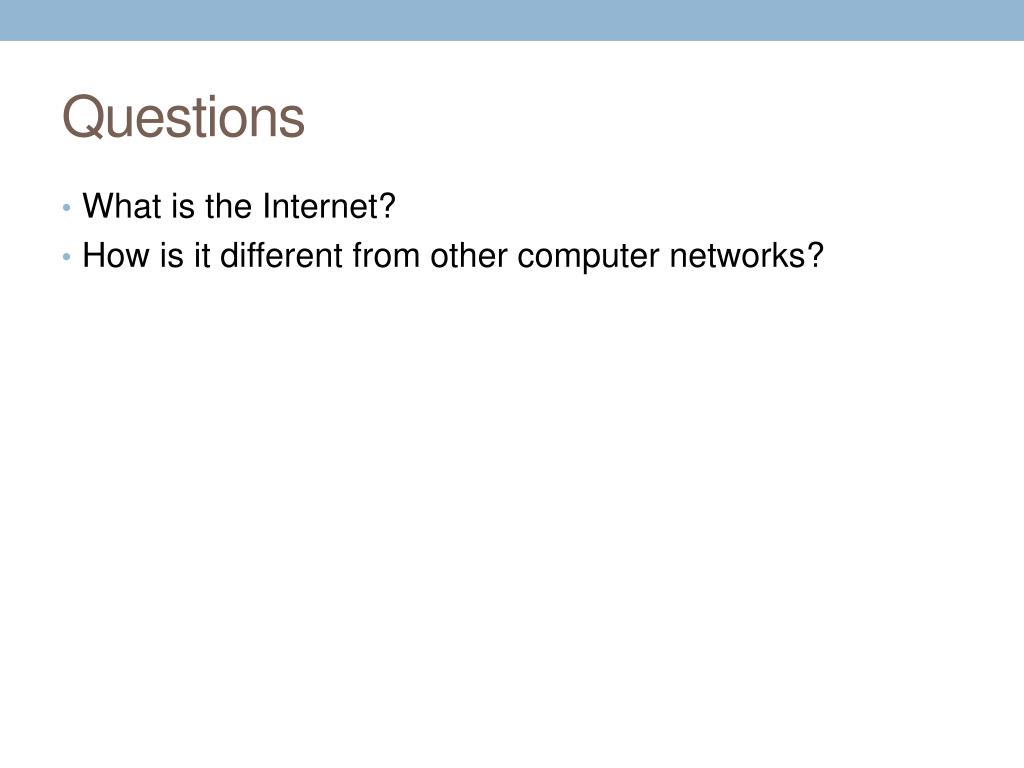 Questions

• What is the Internet?
• How is it different from other computer networks?